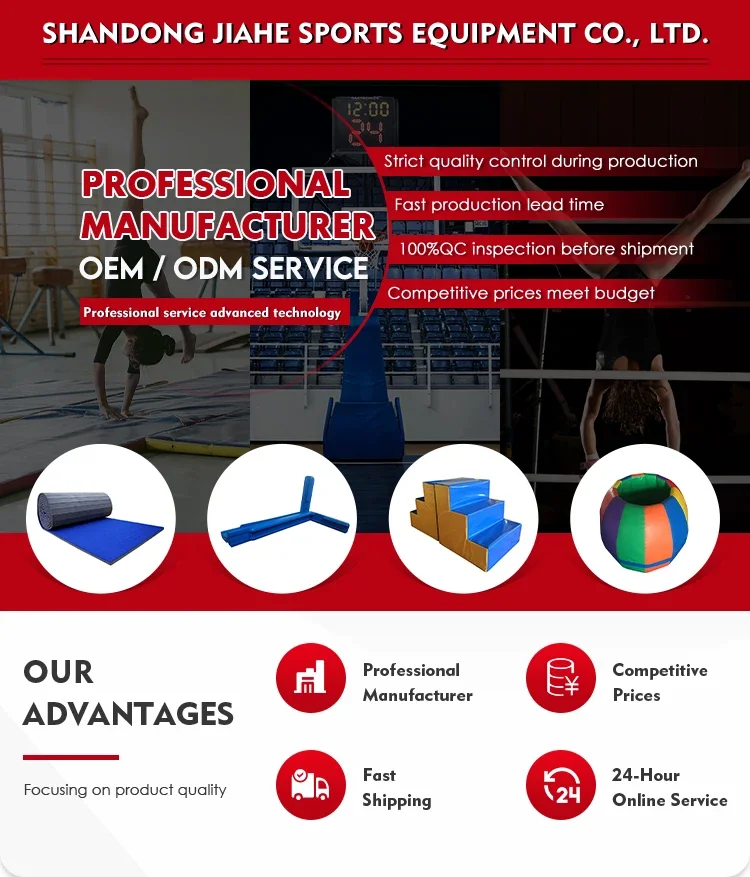 SHANDONG JIAHE SPORTS EQUIPMENT CO., LTD.

12:00
24

PROFESSIONAL MANUFACTURER
OEM / ODM SERVICE
Professional service advanced technology

Strict quality control during production
Fast production lead time
100%QC inspection before shipment
Competitive prices meet budget

OUR ADVANTAGES

Focusing on product quality

Professional Manufacturer

Competitive Prices

Fast Shipping

24-Hour Online Service